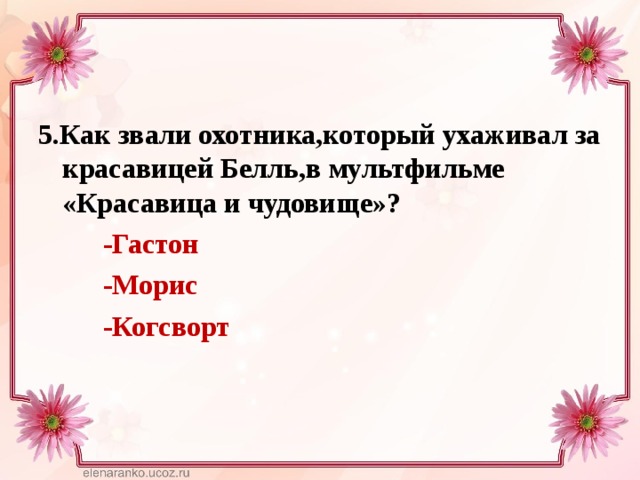 5.Как звали охотника,который ухаживал за красавицей Белль,в мультфильме «Красавица и чудовище»?

-Гастон

-Морис

-Когсворт

elenaranko.ucoz.ru